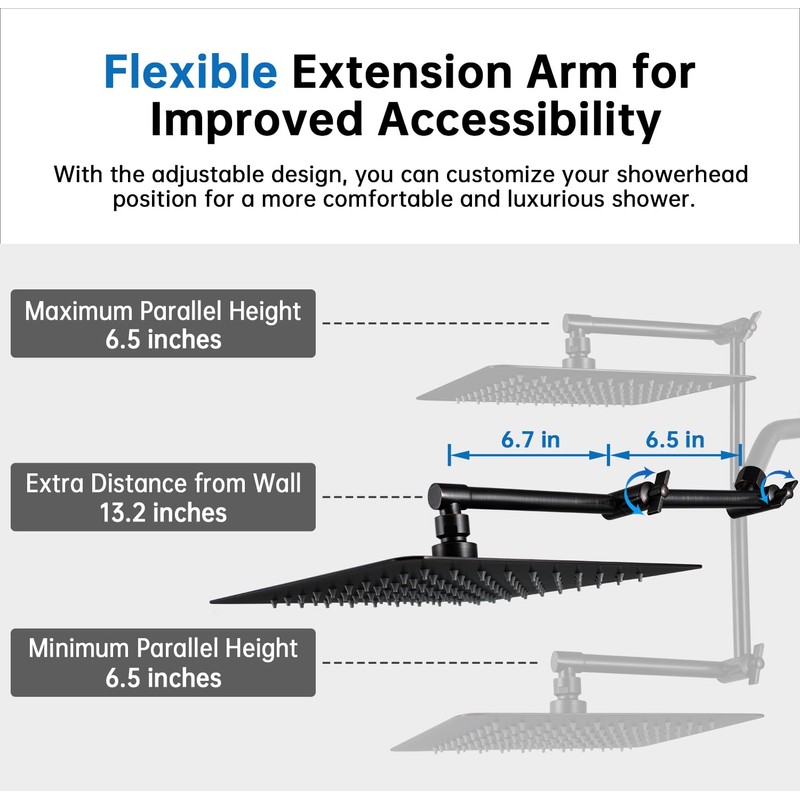 Flexible Extension Arm for Improved Accessibility

With the adjustable design, you can customize your showerhead position for a more comfortable and luxurious shower.

Maximum Parallel Height
6.5 inches

6.7 in

6.5 in

Extra Distance from Wall
13.2 inches

Minimum Parallel Height
6.5 inches